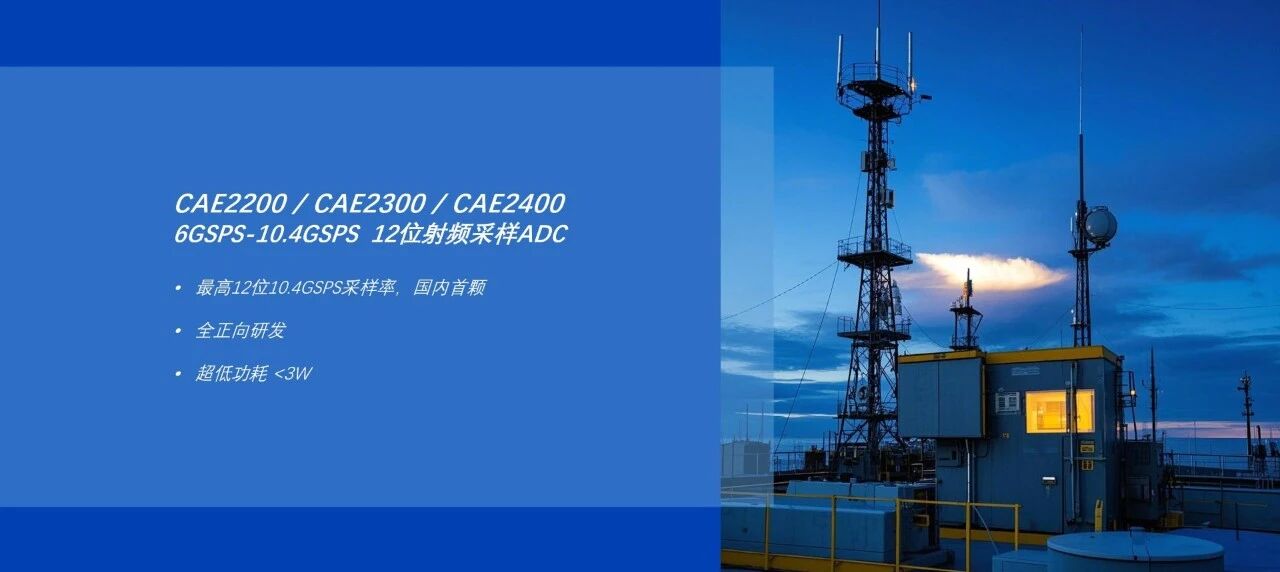 CAE2200 / CAE2300 / CAE2400
6GSPS-10.4GSPS 12位射频采样ADC

• 最高12位10.4GSPS采样率，国内首颗

• 全正向研发

• 超低功耗 <3W